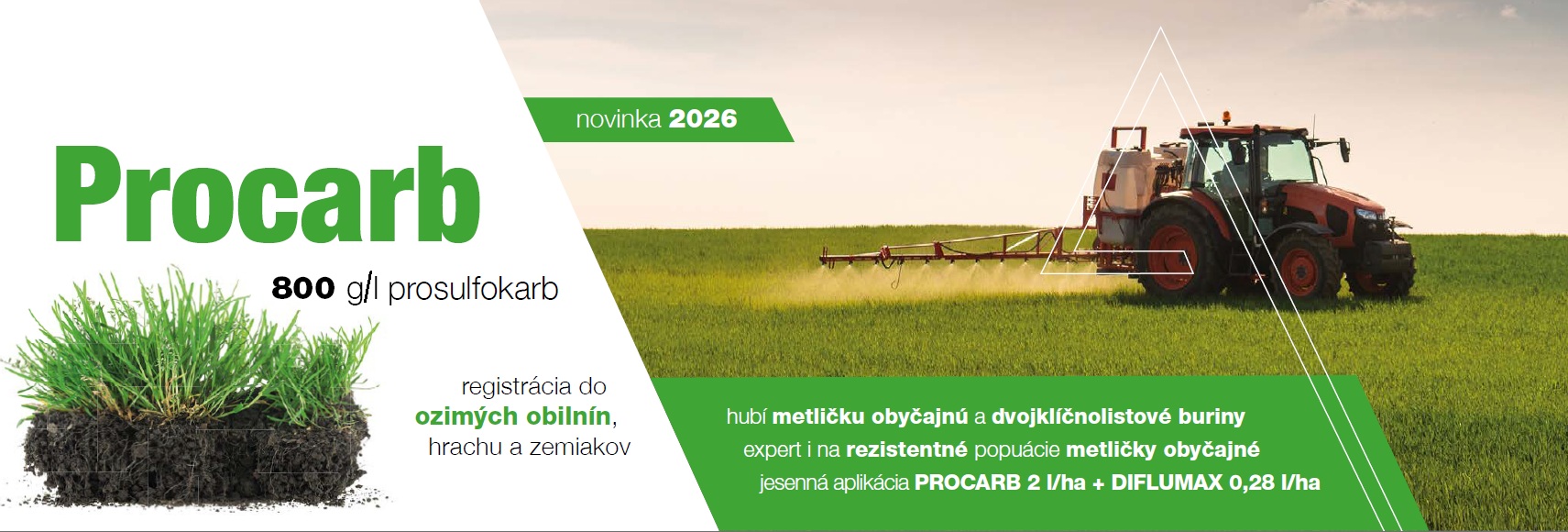 novinka 2026

Procarb

800 g/l prosulfokarb

registrácia do ozimých obilnín, hrachu a zemiakov

hubí metličku obyčajnú a dvojklíčnolistové buriny
expert i na rezistentné popuácie metličky obyčajné
jesenná aplikácia PROCARB 2 l/ha + DIFLUMAX 0,28 l/ha